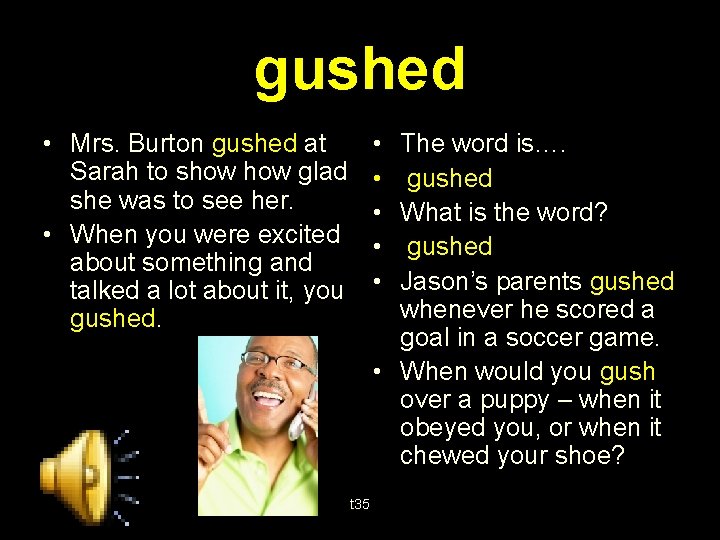 gushed

• Mrs. Burton gushed at Sarah to show how glad she was to see her.
• When you were excited about something and talked a lot about it, you gushed.

• The word is….
• gushed
• What is the word?
• gushed
• Jason's parents gushed whenever he scored a goal in a soccer game.
• When would you gush over a puppy – when it obeyed you, or when it chewed your shoe?

t35